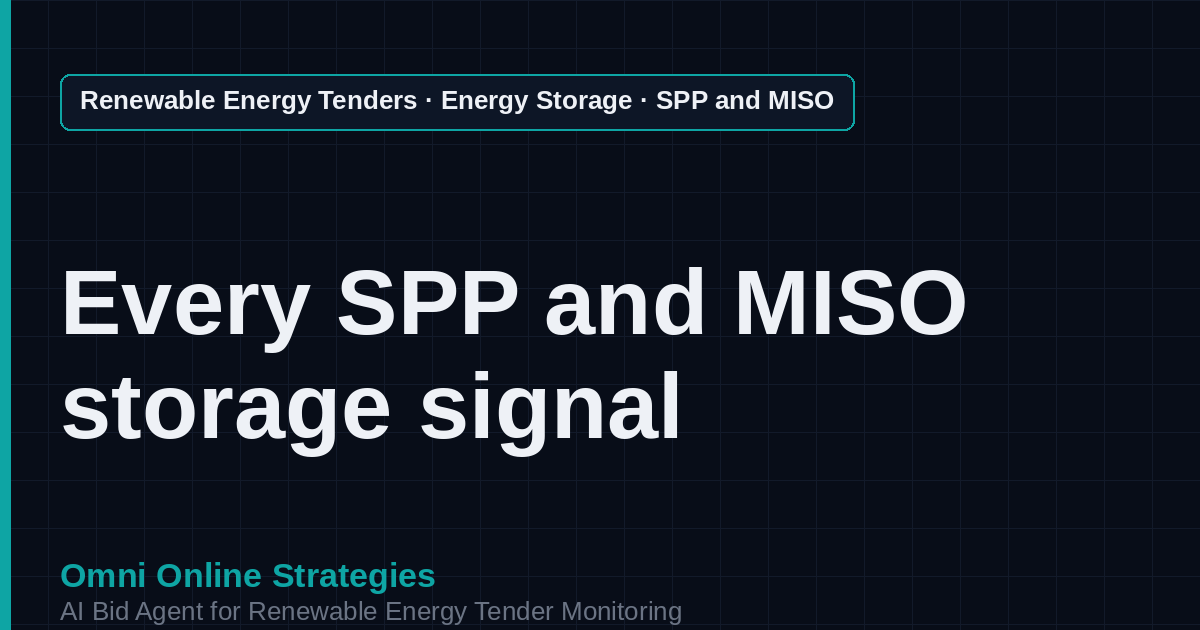 Renewable Energy Tenders · Energy Storage · SPP and MISO

Every SPP and MISO storage signal

Omni Online Strategies

AI Bid Agent for Renewable Energy Tender Monitoring